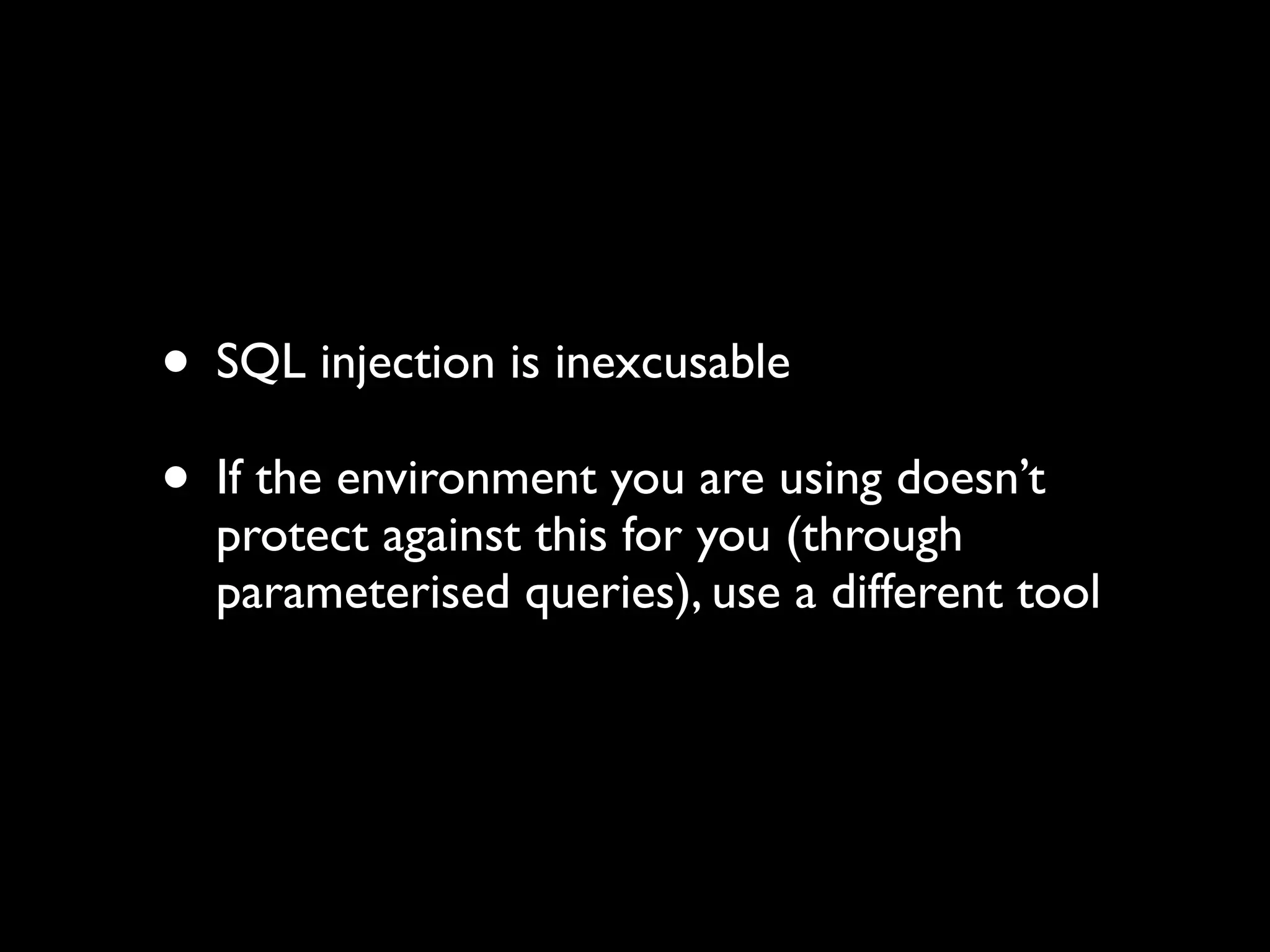 • SQL injection is inexcusable

• If the environment you are using doesn’t protect against this for you (through parameterised queries), use a different tool